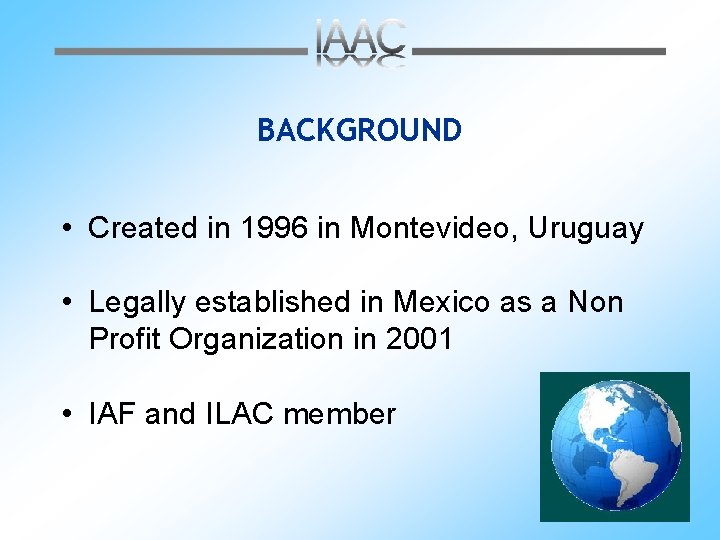 IAAC

BACKGROUND

• Created in 1996 in Montevideo, Uruguay

• Legally established in Mexico as a Non Profit Organization in 2001

• IAF and ILAC member